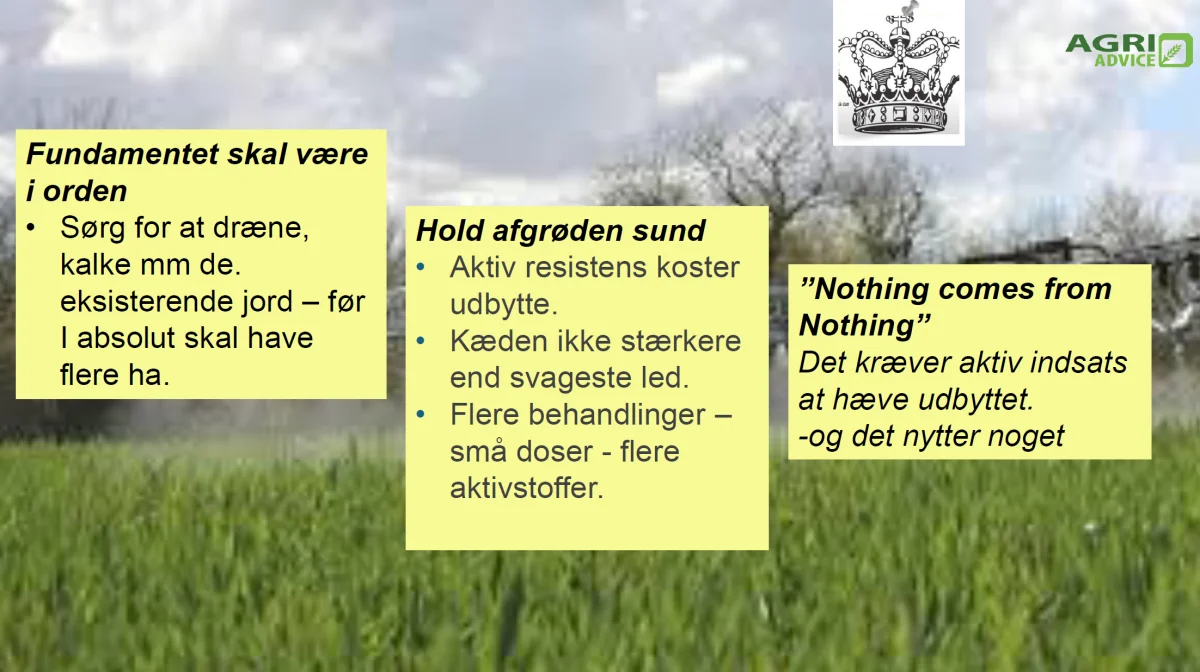 AGRI ADVICE

Fundamentet skal være i orden
• Sørg for at dræne, kalke mm de. eksisterende jord – før I absolut skal have flere ha.

Hold afgrøden sund
• Aktiv resistens koster udbytte.
• Kæden ikke stærkere end svageste led.
• Flere behandlinger – små doser - flere aktivstoffer.

”Nothing comes from Nothing”
Det kræver aktiv indsats at hæve udbyttet.
-og det nytter noget